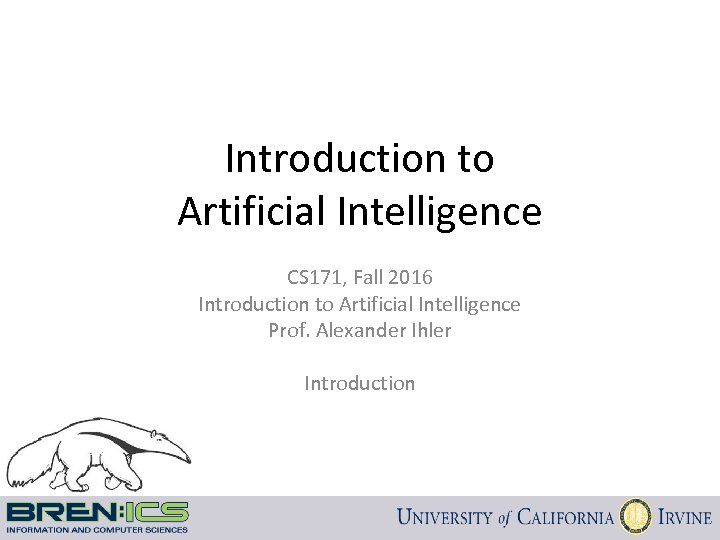 Introduction to
Artificial Intelligence

CS171, Fall 2016
Introduction to Artificial Intelligence
Prof. Alexander Ihler

Introduction

BREN:ICS
INFORMATION AND COMPUTER SCIENCES

UNIVERSITY of CALIFORNIA IRVINE